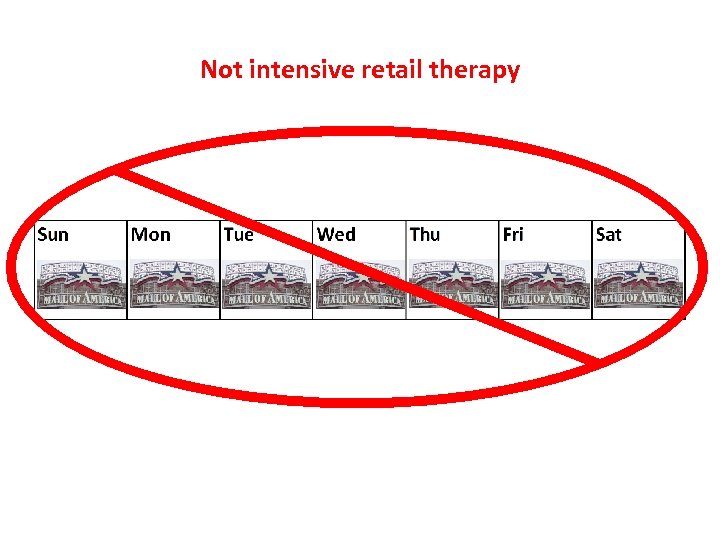 Not intensive retail therapy

| Sun | Mon | Tue | Wed | Thu | Fri | Sat |
|---|---|---|---|---|---|---|
| MALL OF AMERICA | MALL OF AMERICA | MALL OF AMERICA | MALL OF AMERICA | MALL OF AMERICA | MALL OF AMERICA | MALL OF AMERICA |